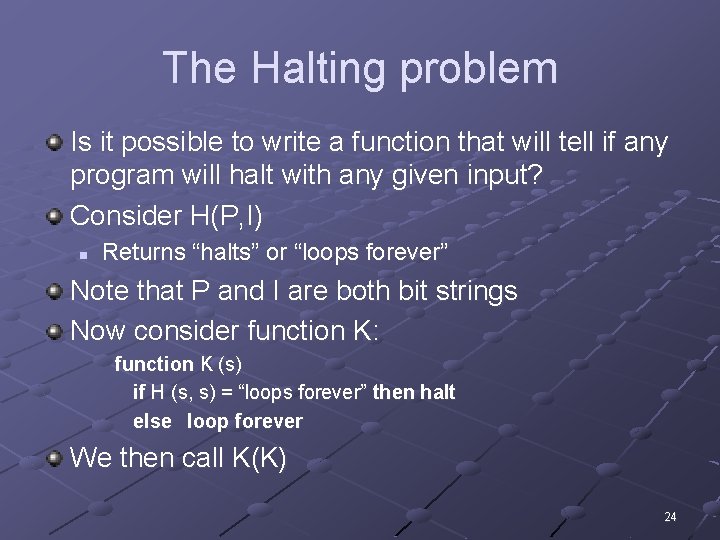 The Halting problem

Is it possible to write a function that will tell if any program will halt with any given input?

Consider H(P,I)

Returns “halts” or “loops forever”

Note that P and I are both bit strings

Now consider function K:

function K (s)
if H (s, s) = “loops forever” then halt
else loop forever

We then call K(K)

24